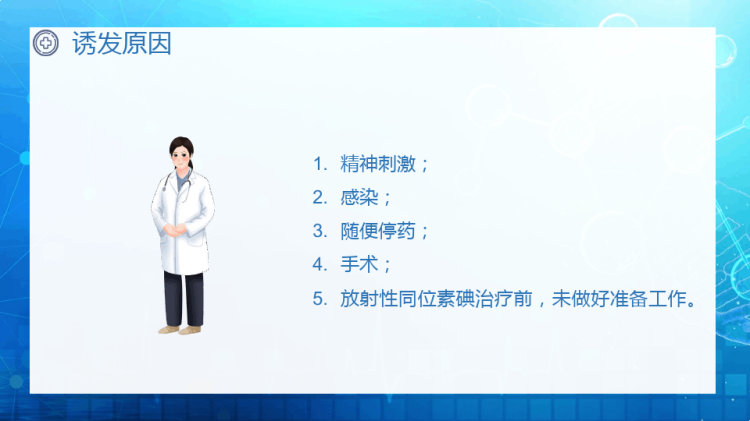 诱发原因

1. 精神刺激；
2. 感染；
3. 随便停药；
4. 手术；
5. 放射性同位素碘治疗前，未做好准备工作。